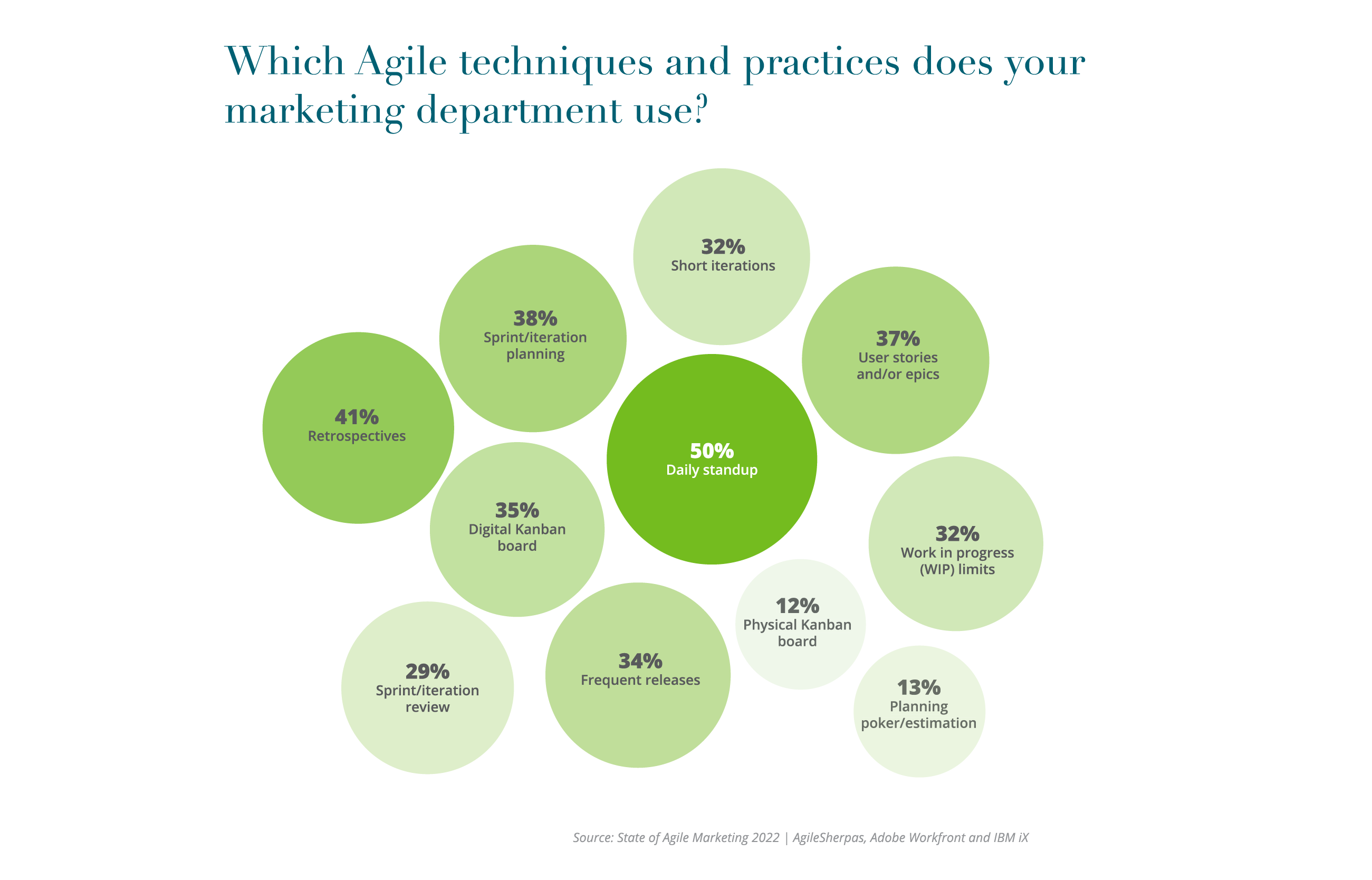 Which Agile techniques and practices does your marketing department use?

32%
Short iterations

38%
Sprint/iteration planning

37%
User stories and/or epics

41%
Retrospectives

50%
Daily standup

35%
Digital Kanban board

32%
Work in progress (WIP) limits

12%
Physical Kanban board

29%
Sprint/iteration review

34%
Frequent releases

13%
Planning poker/estimation

Source: State of Agile Marketing 2022 | AgileSherpas, Adobe Workfront and IBM iX